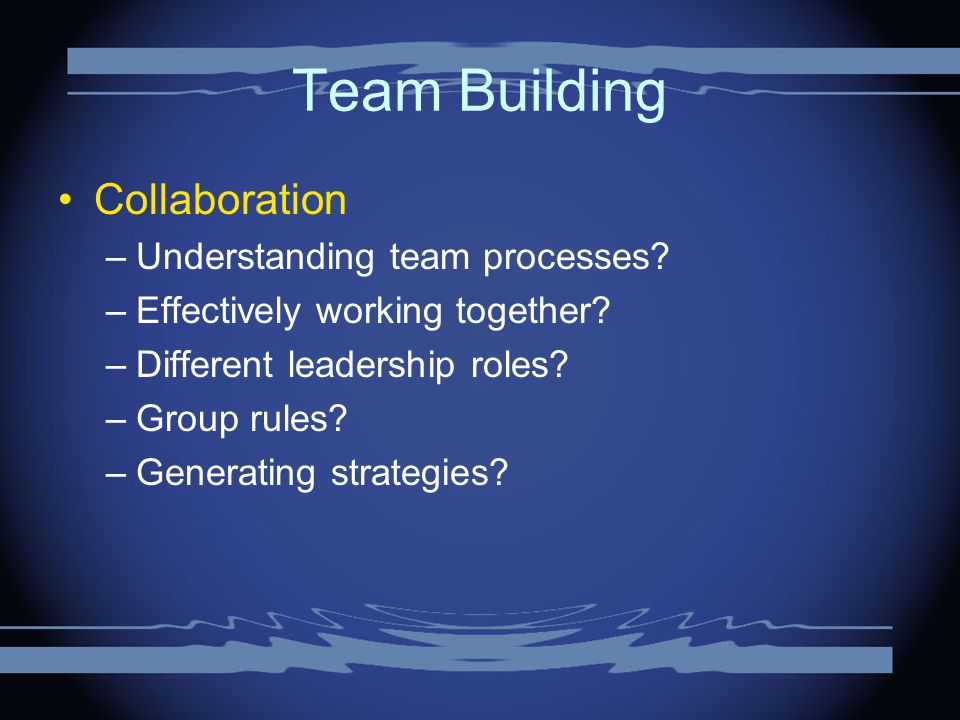 Team Building

• Collaboration
– Understanding team processes?
– Effectively working together?
– Different leadership roles?
– Group rules?
– Generating strategies?